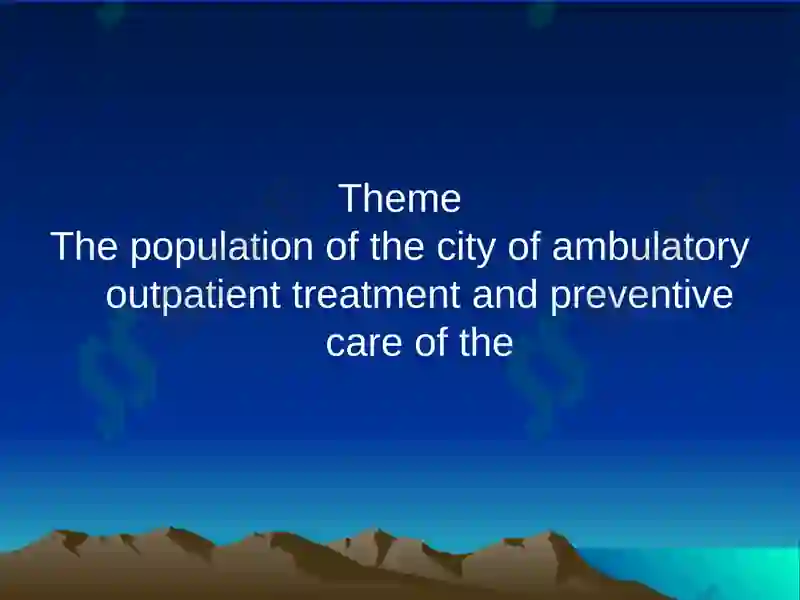 Theme
The population of the city of ambulatory outpatient treatment and preventive care of the